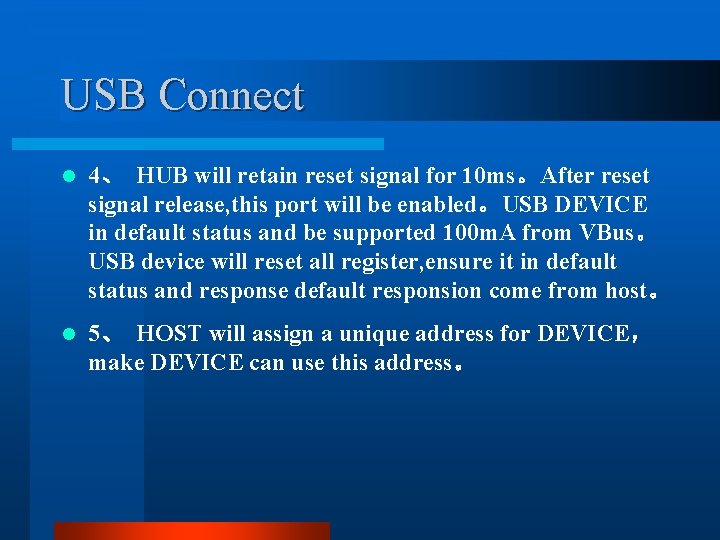 USB Connect

4、 HUB will retain reset signal for 10ms。After reset signal release,this port will be enabled。USB DEVICE in default status and be supported 100mA from VBus。USB device will reset all register,ensure it in default status and response default responsion come from host。

5、 HOST will assign a unique address for DEVICE，make DEVICE can use this address。